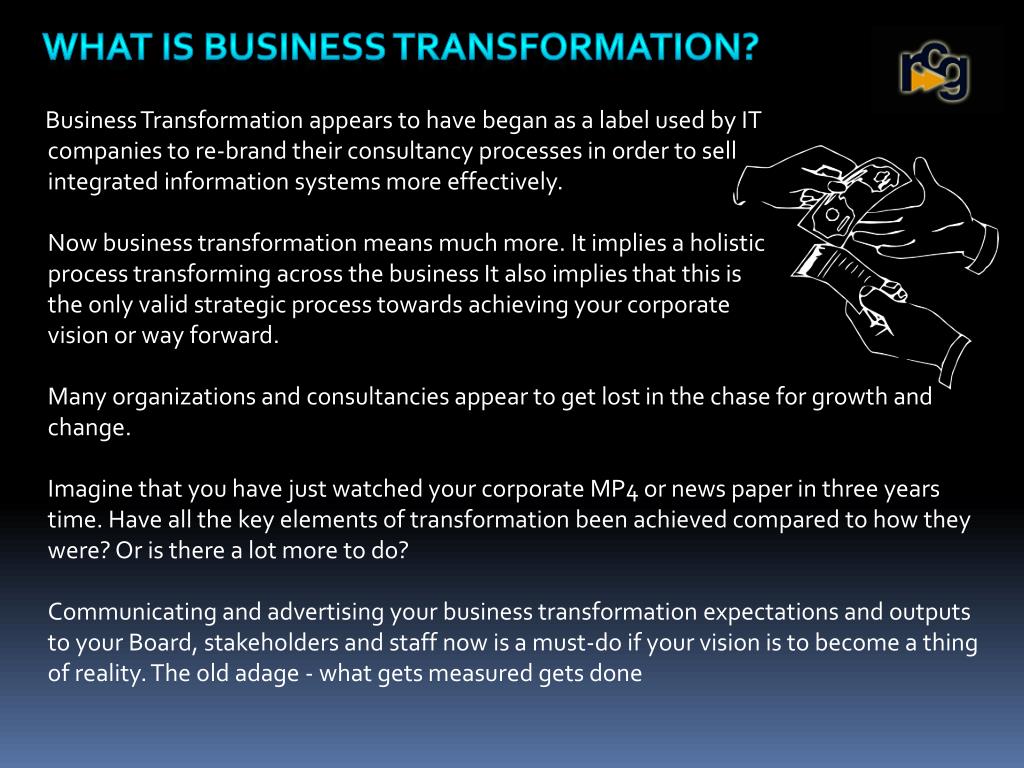 WHAT IS BUSINESS TRANSFORMATION?

rcg

Business Transformation appears to have began as a label used by IT companies to re-brand their consultancy processes in order to sell integrated information systems more effectively.

Now business transformation means much more. It implies a holistic process transforming across the business It also implies that this is the only valid strategic process towards achieving your corporate vision or way forward.

Many organizations and consultancies appear to get lost in the chase for growth and change.

Imagine that you have just watched your corporate MP4 or news paper in three years time. Have all the key elements of transformation been achieved compared to how they were? Or is there a lot more to do?

Communicating and advertising your business transformation expectations and outputs to your Board, stakeholders and staff now is a must-do if your vision is to become a thing of reality. The old adage - what gets measured gets done